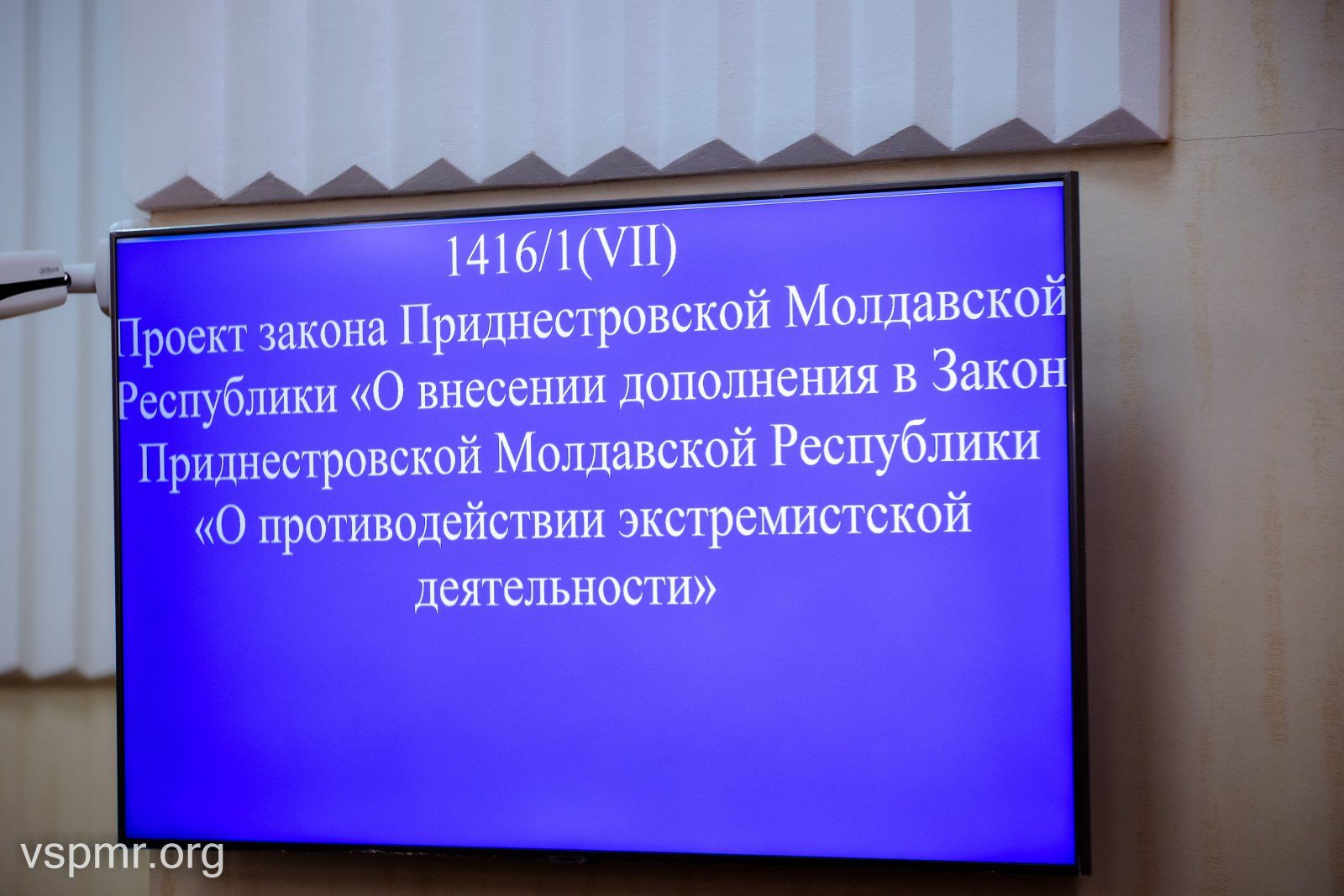 1416/1(VII)

Проект закона Приднестровской Молдавской Республики «О внесении дополнения в Закон Приднестровской Молдавской Республики «О противодействии экстремистской деятельности»

vspmr.org